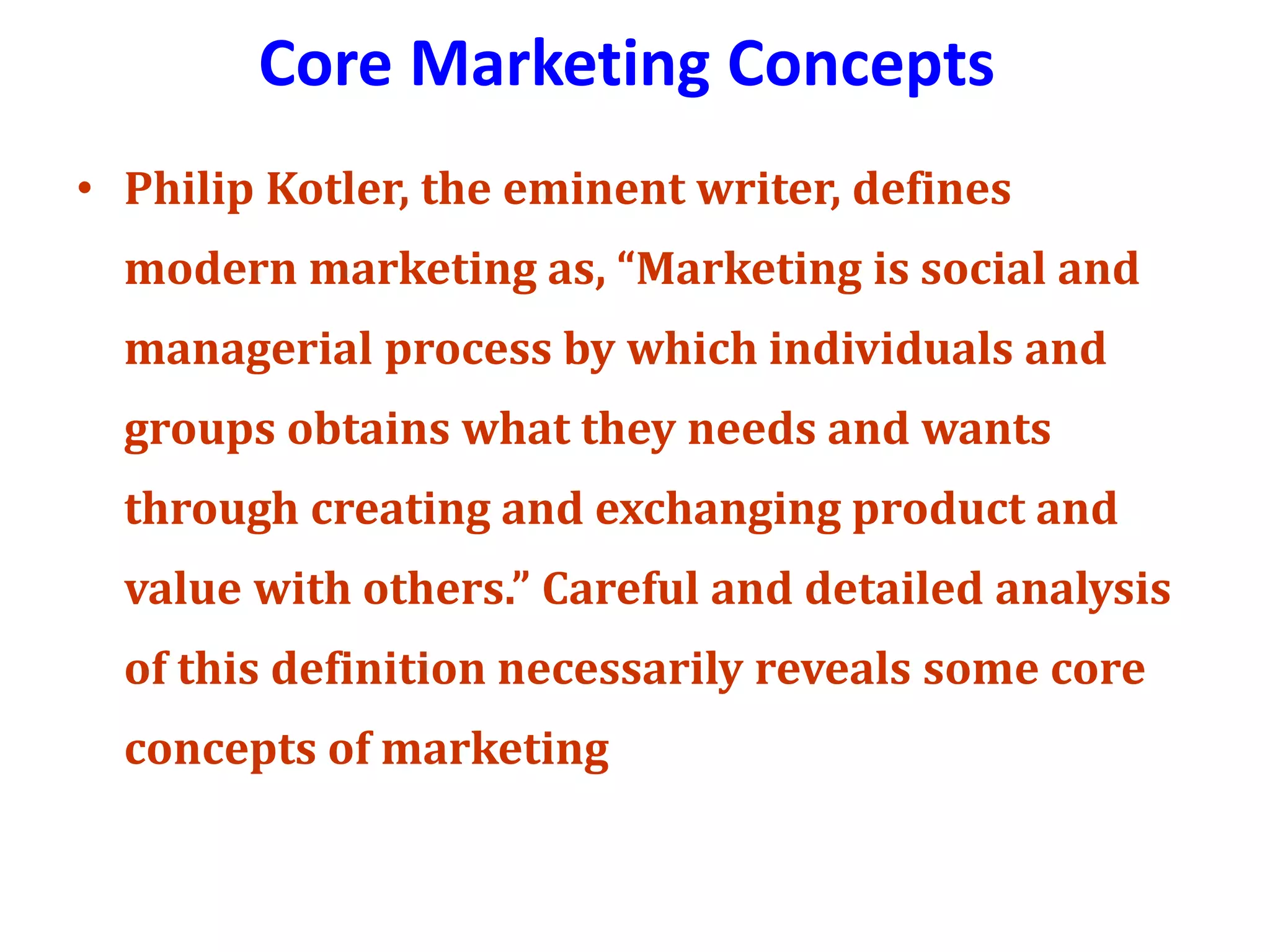 Core Marketing Concepts

• Philip Kotler, the eminent writer, defines modern marketing as, “Marketing is social and managerial process by which individuals and groups obtains what they needs and wants through creating and exchanging product and value with others.” Careful and detailed analysis of this definition necessarily reveals some core concepts of marketing